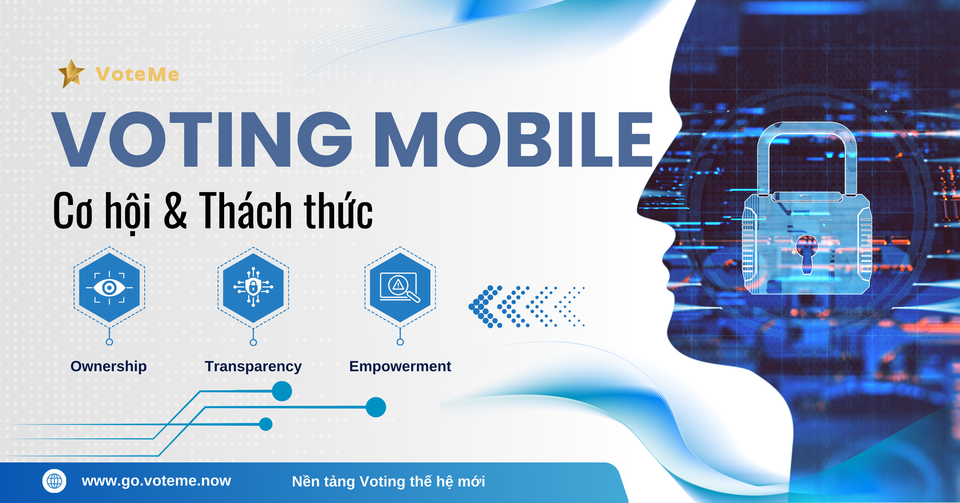 VoteMe

VOTING MOBILE

Cơ hội & Thách thức

Ownership

Transparency

Empowerment

www.go.voteme.now

Nền tảng Voting thế hệ mới